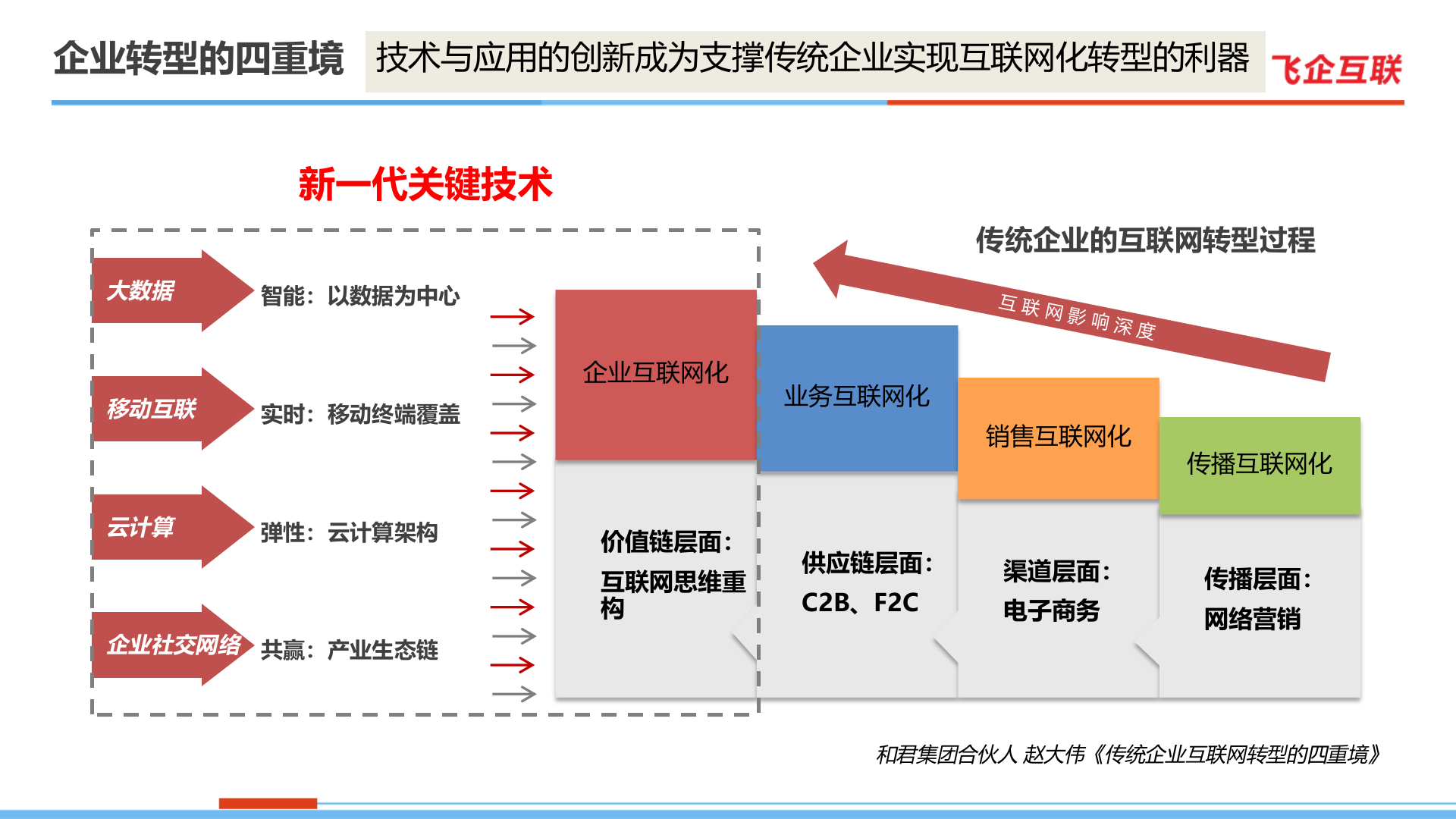 企业转型的四重境

技术与应用的创新成为支撑传统企业实现互联网化转型的利器

飞企互联

新一代关键技术

大数据
智能：以数据为中心

移动互联
实时：移动终端覆盖

云计算
弹性：云计算架构

企业社交网络
共赢：产业生态链

传统企业的互联网转型过程

互联网影响深度

企业互联网化

业务互联网化

销售互联网化

传播互联网化

价值链层面：
互联网思维重构

供应链层面：
C2B、F2C

渠道层面：
电子商务

传播层面：
网络营销

和君集团合伙人 赵大伟《传统企业互联网转型的四重境》